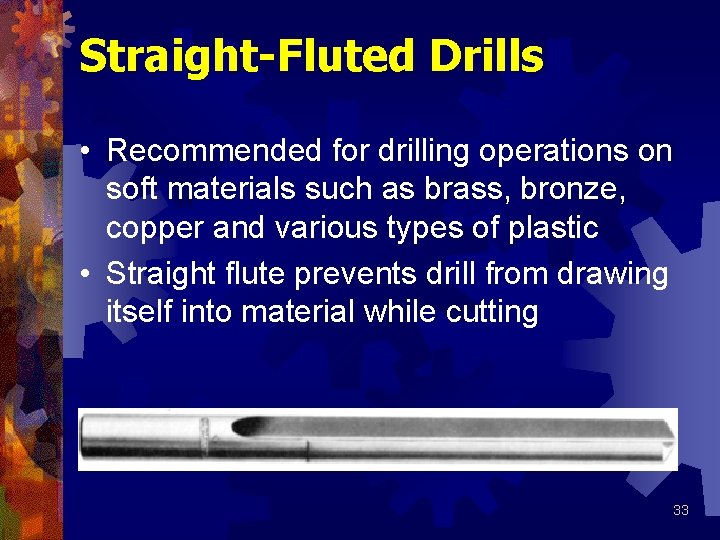 Straight-Fluted Drills

• Recommended for drilling operations on soft materials such as brass, bronze, copper and various types of plastic

• Straight flute prevents drill from drawing itself into material while cutting

33